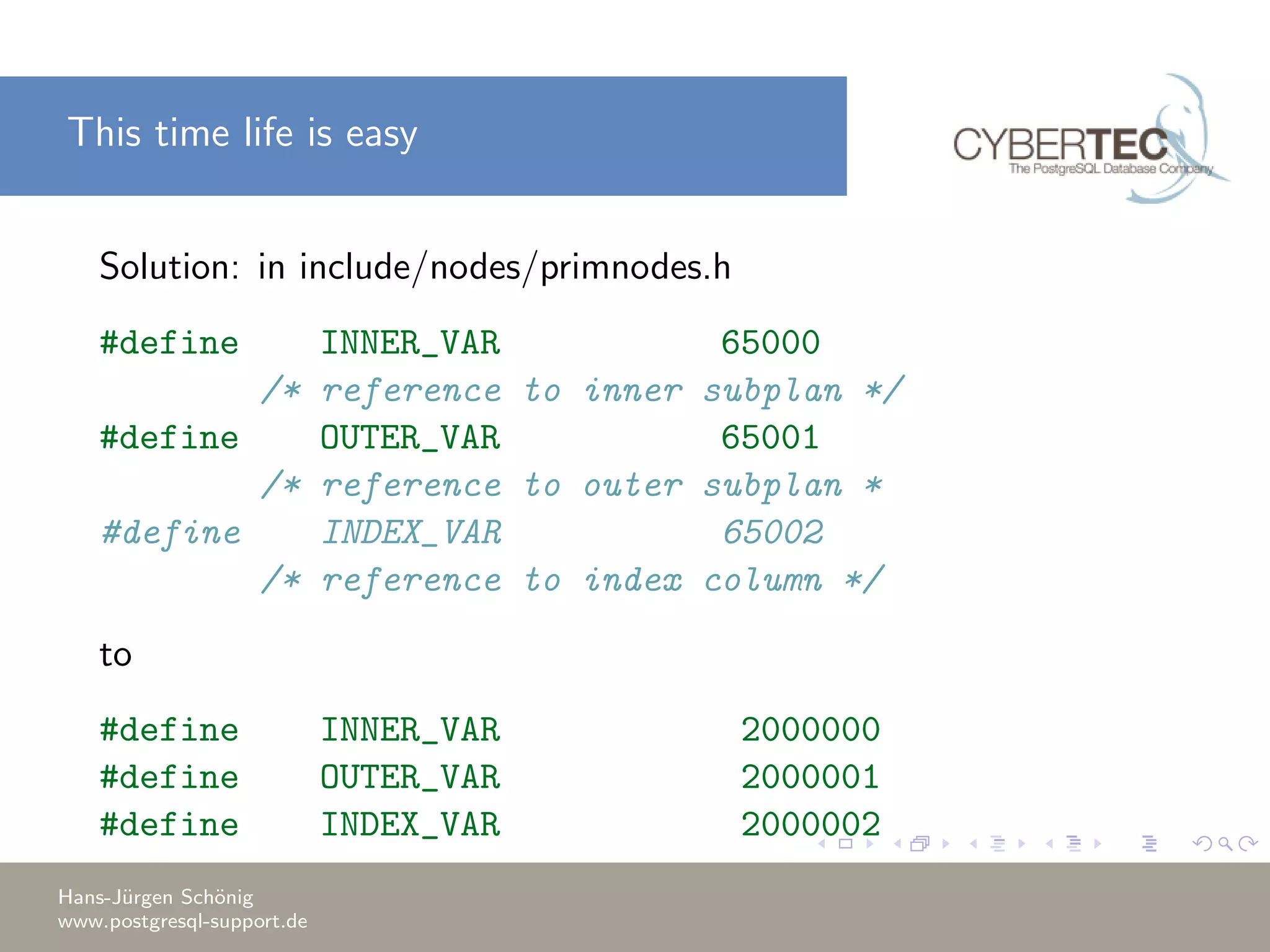 This time life is easy

CYBERTEC
The PostgreSQL Database Company

Solution: in include/nodes/primnodes.h

#define INNER_VAR 65000
/* reference to inner subplan */
#define OUTER_VAR 65001
/* reference to outer subplan *
#define INDEX_VAR 65002
/* reference to index column */

to

#define INNER_VAR 2000000
#define OUTER_VAR 2000001
#define INDEX_VAR 2000002

Hans-Jürgen Schönig
www.postgresql-support.de